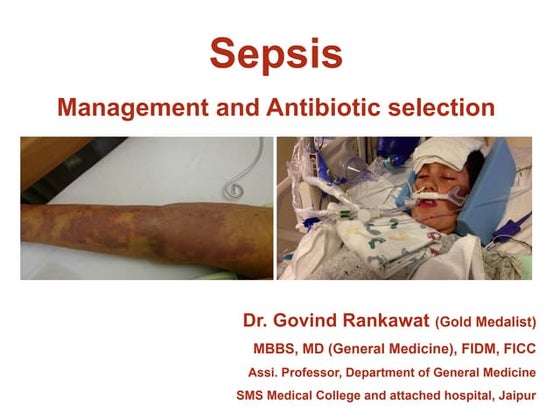 Sepsis

Management and Antibiotic selection

Dr. Govind Rankawat (Gold Medalist)

MBBS, MD (General Medicine), FIDM, FICC

Assi. Professor, Department of General Medicine

SMS Medical College and attached hospital, Jaipur